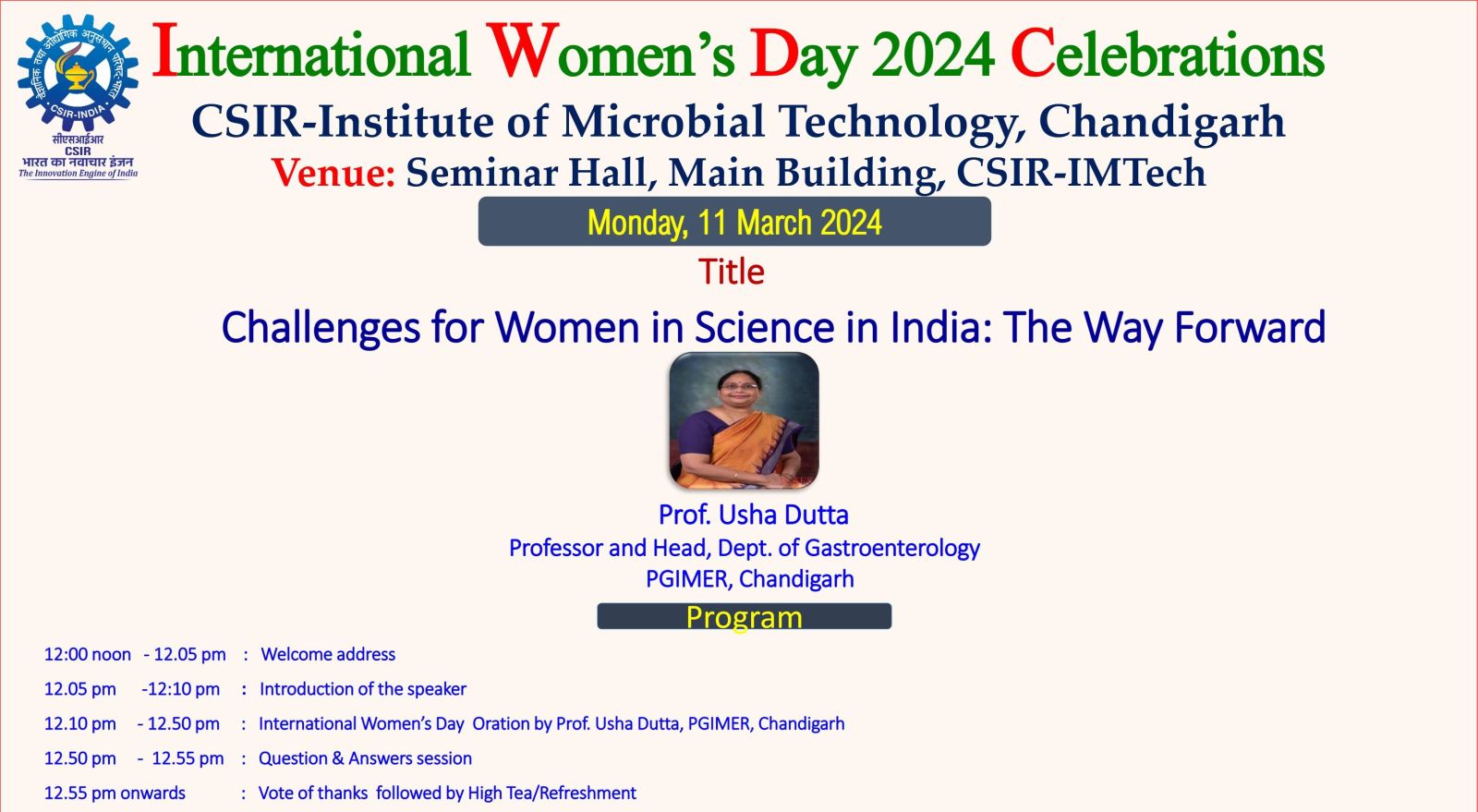 वैज्ञानिक तथा औद्योगिक अनुसंधान परिषद
CSIR-INDIA
सीएसआईआर
CSIR
भारत का नवाचार इंजन
The Innovation Engine of India

International Women's Day 2024 Celebrations
CSIR-Institute of Microbial Technology, Chandigarh
Venue: Seminar Hall, Main Building, CSIR-IMTech

Monday, 11 March 2024

Title

Challenges for Women in Science in India: The Way Forward

Prof. Usha Dutta
Professor and Head, Dept. of Gastroenterology
PGIMER, Chandigarh

Program

12:00 noon - 12.05 pm : Welcome address
12.05 pm -12:10 pm : Introduction of the speaker
12.10 pm - 12.50 pm : International Women's Day Oration by Prof. Usha Dutta, PGIMER, Chandigarh
12.50 pm - 12.55 pm : Question & Answers session
12.55 pm onwards : Vote of thanks followed by High Tea/Refreshment